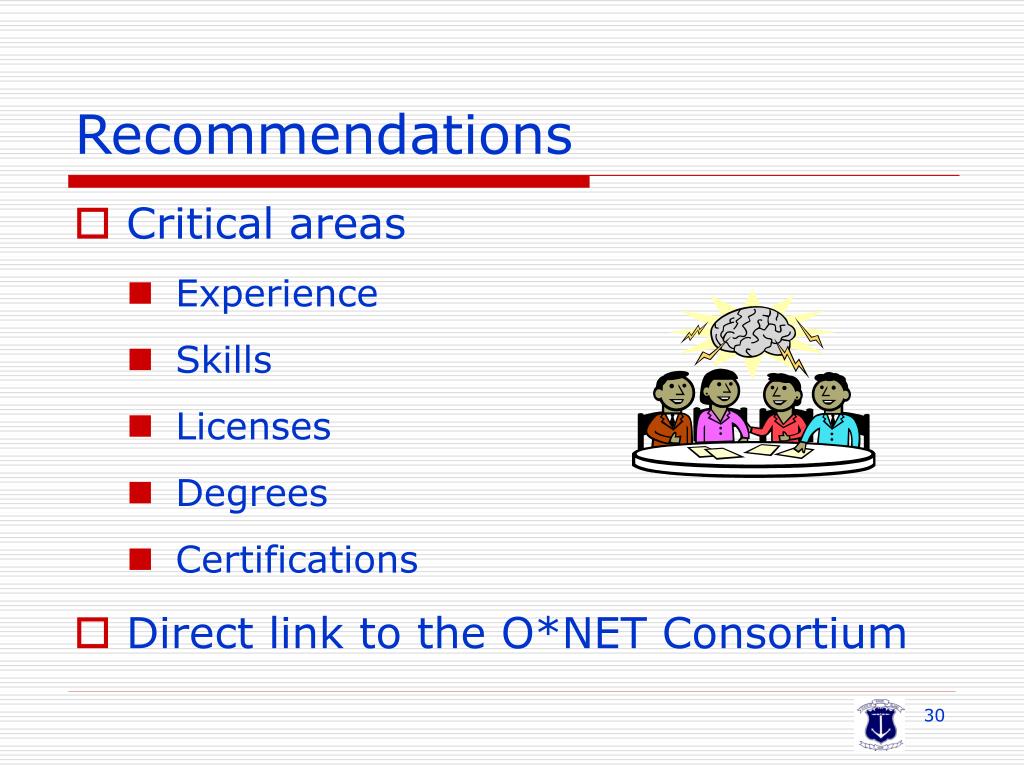 Recommendations

Critical areas

Experience

Skills

Licenses

Degrees

Certifications

Direct link to the O*NET Consortium

30